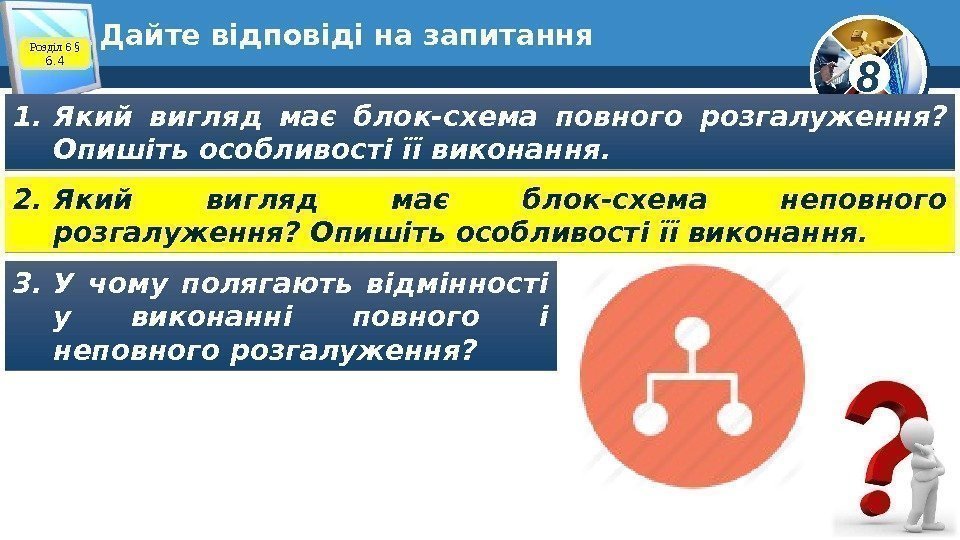 Розділ 6 § 6.4

Дайте відповіді на запитання

8

1. Який вигляд має блок-схема повного розгалуження? Опишіть особливості її виконання.

2. Який вигляд має блок-схема неповного розгалуження? Опишіть особливості її виконання.

3. У чому полягають відмінності у виконанні повного і неповного розгалуження?